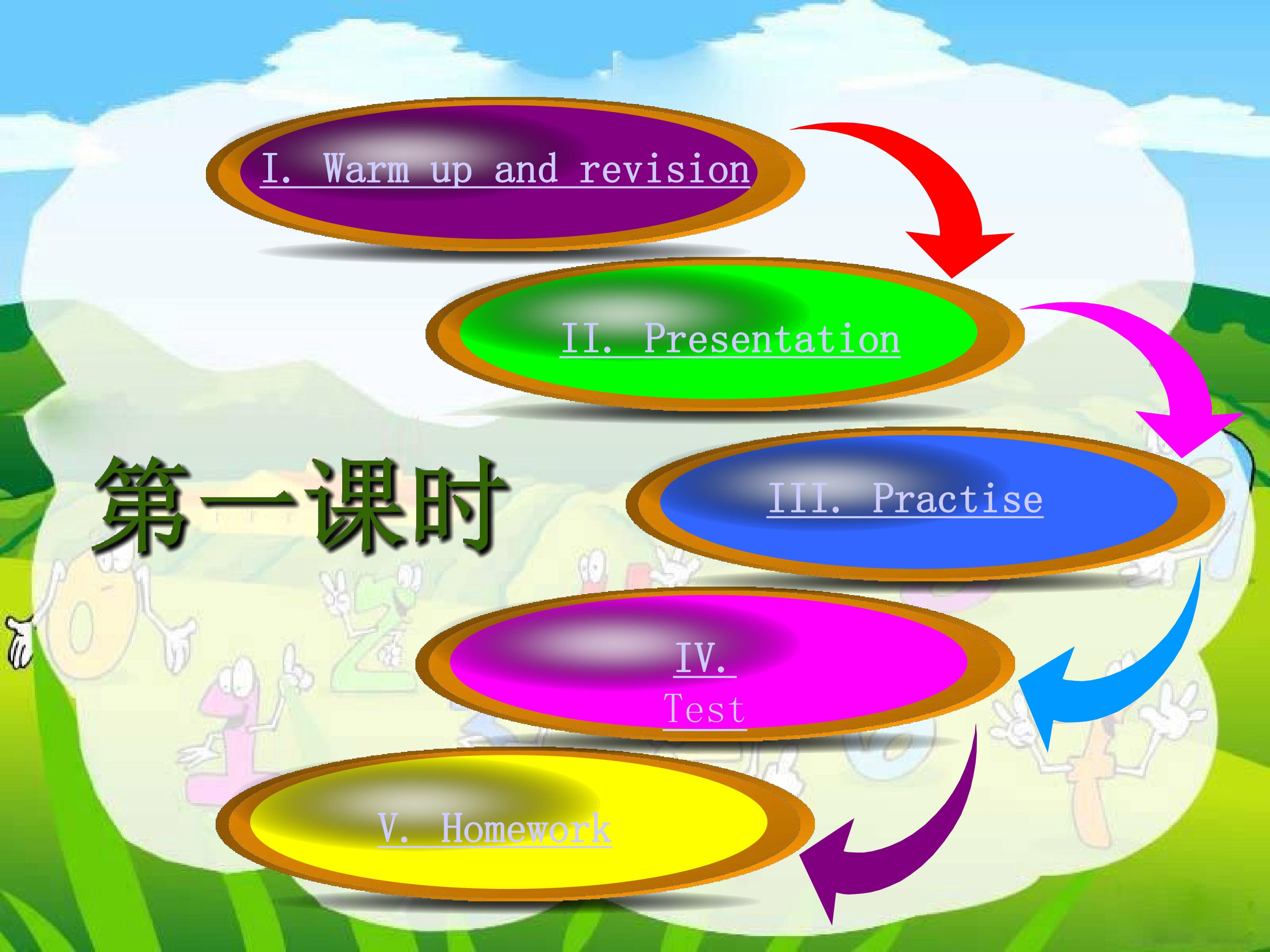 I. Warm up and revision

II. Presentation

第一课时

III. Practise

IV. Test

V. Homework